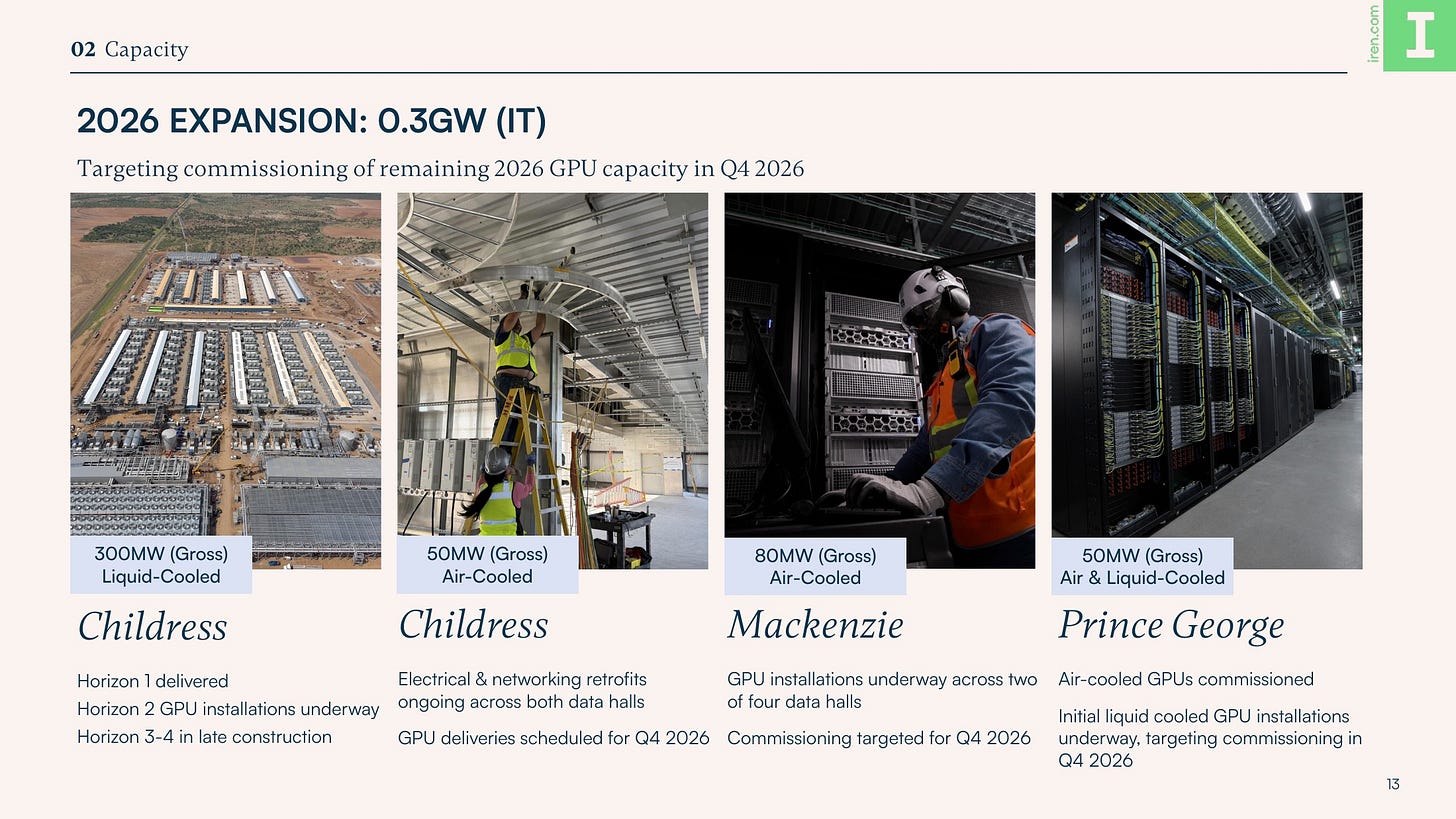 02 Capacity

iren.com

I

2026 EXPANSION: 0.3GW (IT)

Targeting commissioning of remaining 2026 GPU capacity in Q4 2026

300MW (Gross)
Liquid-Cooled

Childress

Horizon 1 delivered
Horizon 2 GPU installations underway
Horizon 3-4 in late construction

50MW (Gross)
Air-Cooled

Childress

Electrical & networking retrofits ongoing across both data halls

GPU deliveries scheduled for Q4 2026

80MW (Gross)
Air-Cooled

Mackenzie

GPU installations underway across two of four data halls

Commissioning targeted for Q4 2026

50MW (Gross)
Air & Liquid-Cooled

Prince George

Air-cooled GPUs commissioned

Initial liquid cooled GPU installations underway, targeting commissioning in Q4 2026

13